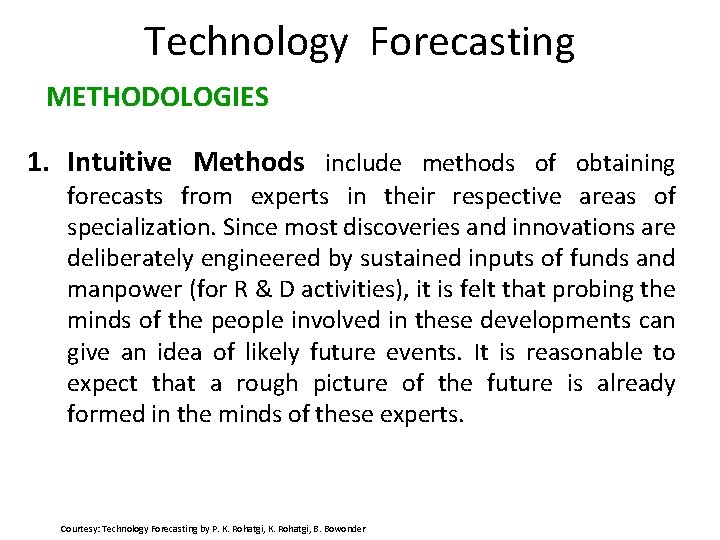 Technology Forecasting

METHODOLOGIES

1. Intuitive Methods include methods of obtaining forecasts from experts in their respective areas of specialization. Since most discoveries and innovations are deliberately engineered by sustained inputs of funds and manpower (for R & D activities), it is felt that probing the minds of the people involved in these developments can give an idea of likely future events. It is reasonable to expect that a rough picture of the future is already formed in the minds of these experts.

Courtesy: Technology Forecasting by P. K. Rohatgi, K. Rohatgi, B. Bowonder